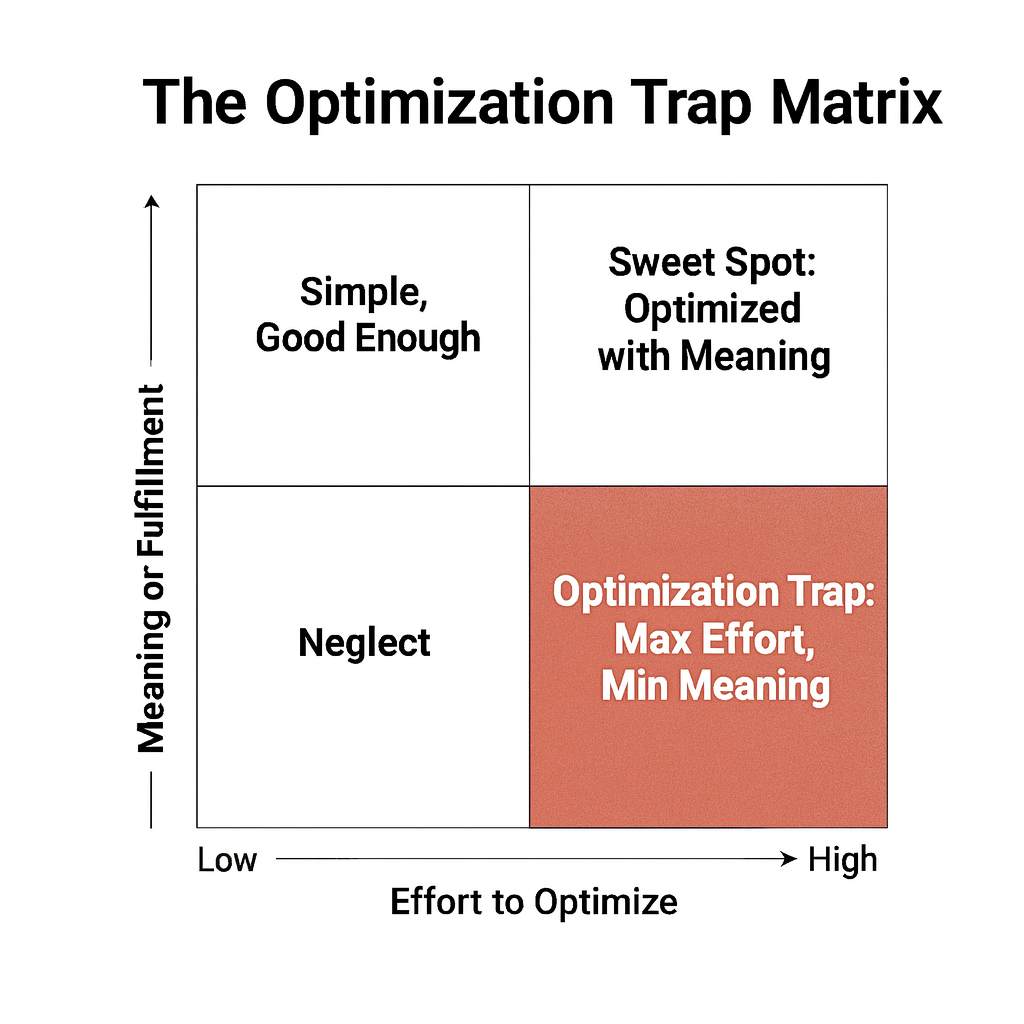 The Optimization Trap Matrix

Meaning or Fulfillment

Simple, Good Enough

Sweet Spot: Optimized with Meaning

Neglect

Optimization Trap: Max Effort, Min Meaning

Low

High

Effort to Optimize